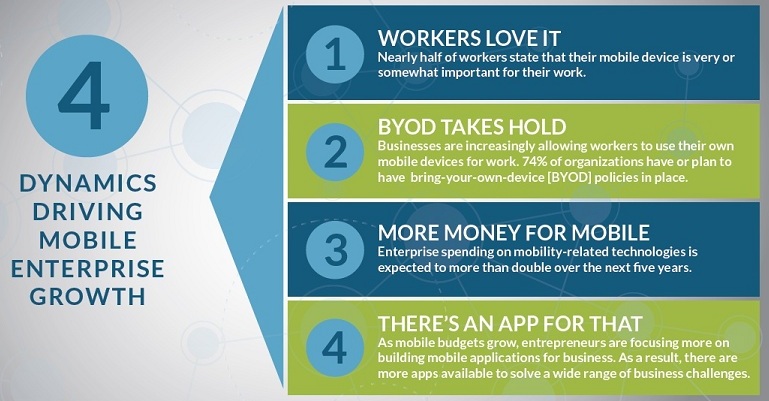 4

DYNAMICS DRIVING MOBILE ENTERPRISE GROWTH

1

WORKERS LOVE IT

Nearly half of workers state that their mobile device is very or somewhat important for their work.

2

BYOD TAKES HOLD

Businesses are increasingly allowing workers to use their own mobile devices for work. 74% of organizations have or plan to have bring-your-own-device [BYOD] policies in place.

3

MORE MONEY FOR MOBILE

Enterprise spending on mobility-related technologies is expected to more than double over the next five years.

4

THERE'S AN APP FOR THAT

As mobile budgets grow, entrepreneurs are focusing more on building mobile applications for business. As a result, there are more apps available to solve a wide range of business challenges.